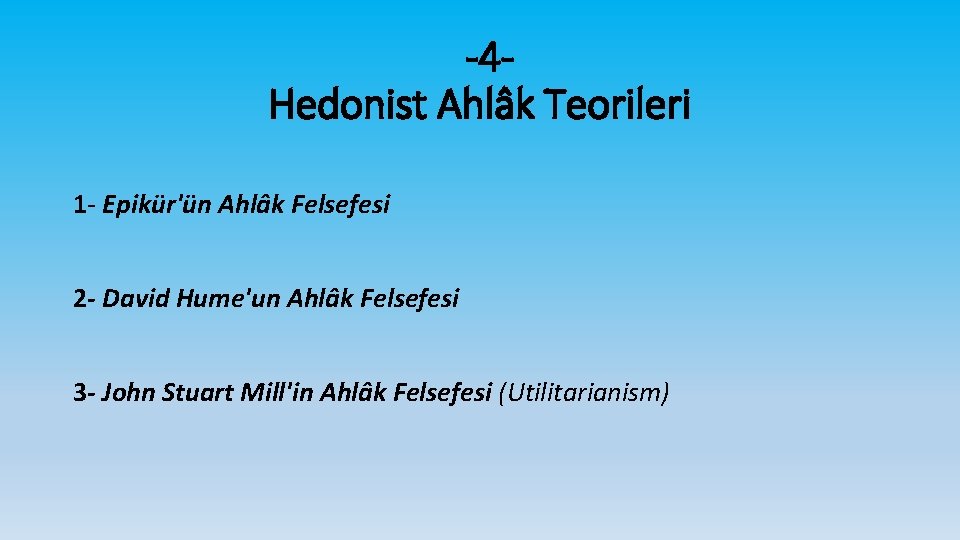 -4-
Hedonist Ahlâk Teorileri

1- Epikür'ün Ahlâk Felsefesi

2- David Hume'un Ahlâk Felsefesi

3- John Stuart Mill'in Ahlâk Felsefesi (Utilitarianism)